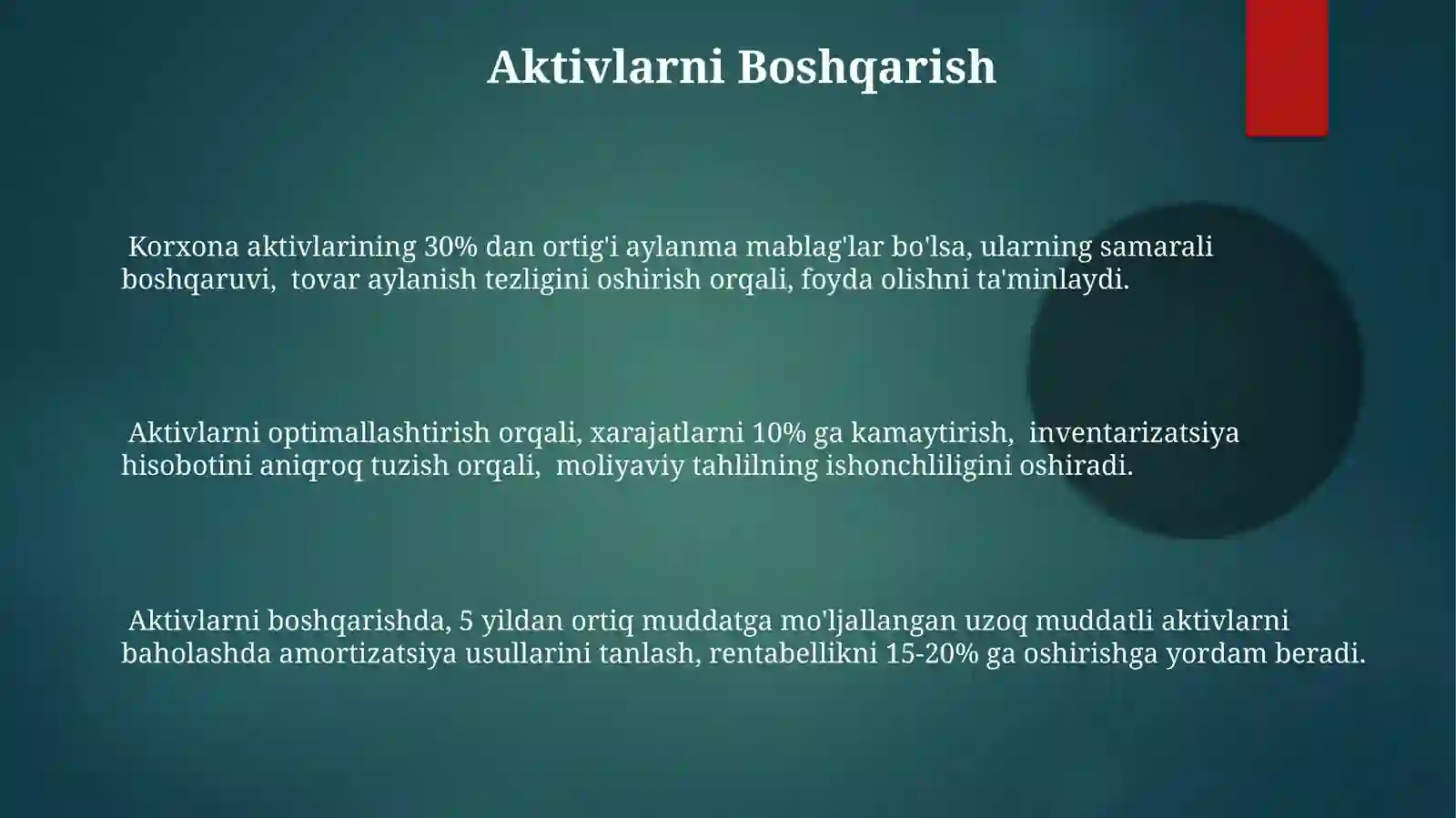 Aktivlarni Boshqarish

Korxona aktivlarining 30% dan ortig'i aylanma mablag'lar bo'lsa, ularning samarali boshqaruvi, tovar aylanish tezligini oshirish orqali, foyda olishni ta'minlaydi.

Aktivlarni optimallashtirish orqali, xarajatlarni 10% ga kamaytirish, inventarizatsiya hisobotini aniqroq tuzish orqali, moliyaviy tahlilning ishonchliligini oshiradi.

Aktivlarni boshqarishda, 5 yildan ortiq muddatga mo'ljallangan uzoq muddatli aktivlarni baholashda amortizatsiya usullarini tanlash, rentabellikni 15-20% ga oshirishga yordam beradi.